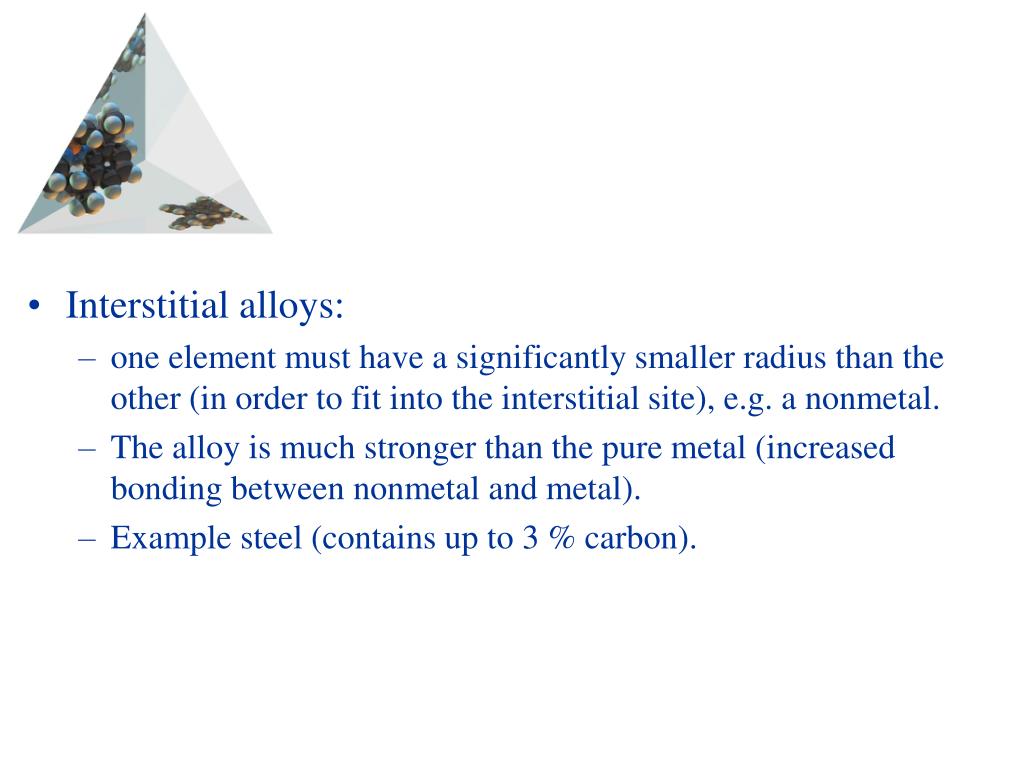 • Interstitial alloys:
– one element must have a significantly smaller radius than the other (in order to fit into the interstitial site), e.g. a nonmetal.
– The alloy is much stronger than the pure metal (increased bonding between nonmetal and metal).
– Example steel (contains up to 3 % carbon).